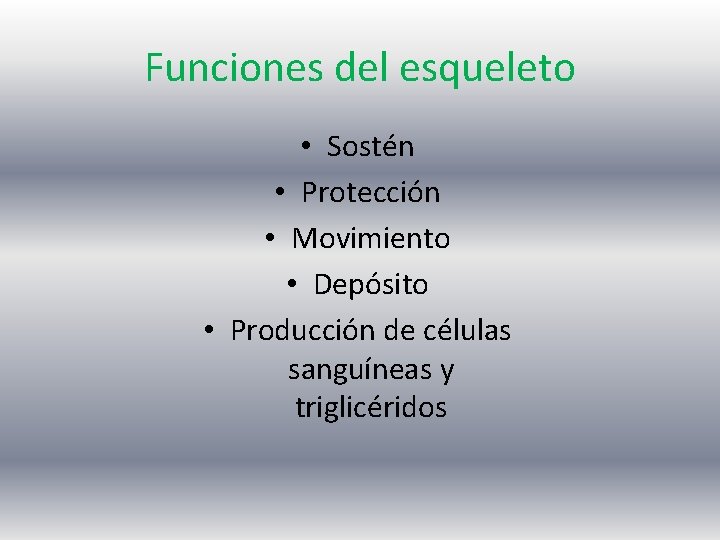 Funciones del esqueleto

• Sostén
• Protección
• Movimiento
• Depósito
• Producción de células sanguíneas y triglicéridos